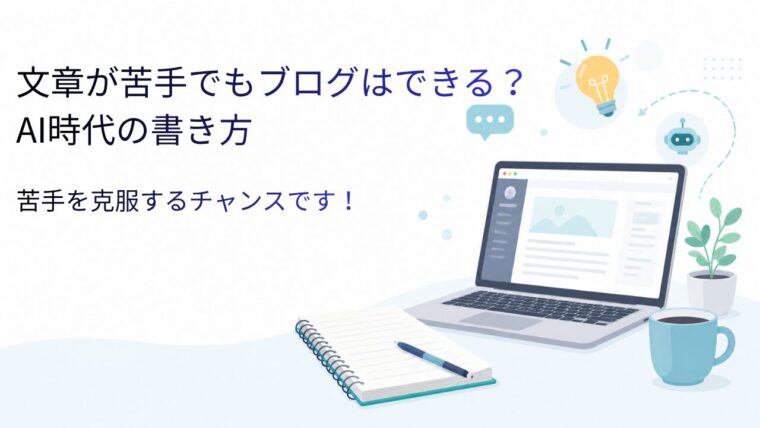 文章が苦手でもブログはできる？
AI時代の書き方

苦手を克服するチャンスです！